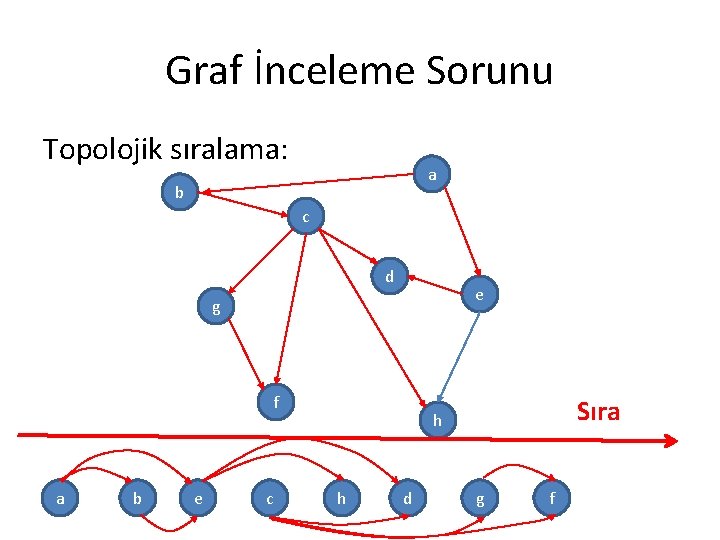 Graf İnceleme Sorunu

Topolojik sıralama:

a
b
c
d
e
g
f
h

Sıra

a b e c h d g f